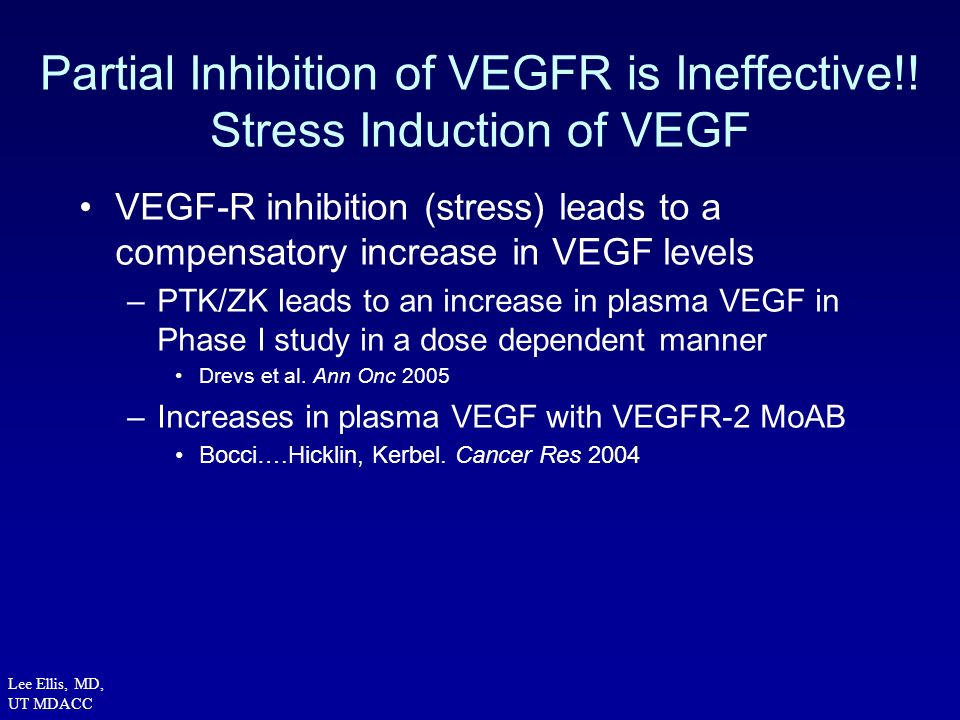 Partial Inhibition of VEGFR is Ineffective!!
Stress Induction of VEGF

• VEGF-R inhibition (stress) leads to a compensatory increase in VEGF levels
– PTK/ZK leads to an increase in plasma VEGF in Phase I study in a dose dependent manner
• Drevs et al. Ann Onc 2005
– Increases in plasma VEGF with VEGFR-2 MoAB
• Bocci….Hicklin, Kerbel. Cancer Res 2004

Lee Ellis, MD,
UT MDACC